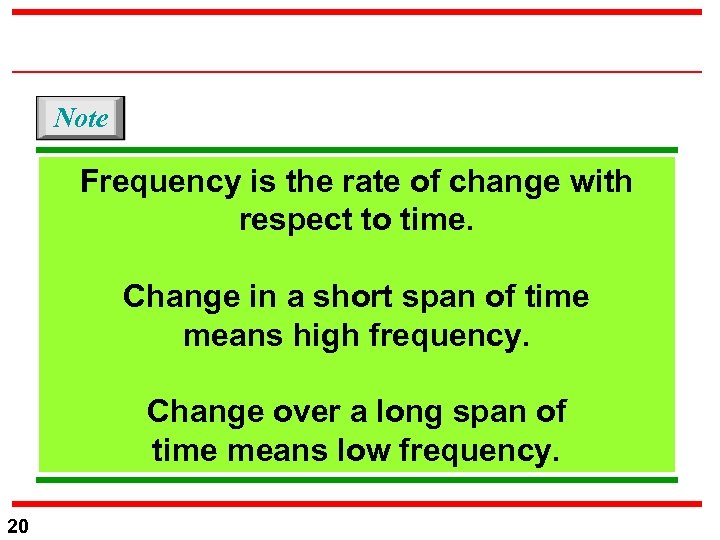 Note

Frequency is the rate of change with respect to time.

Change in a short span of time means high frequency.

Change over a long span of time means low frequency.

20